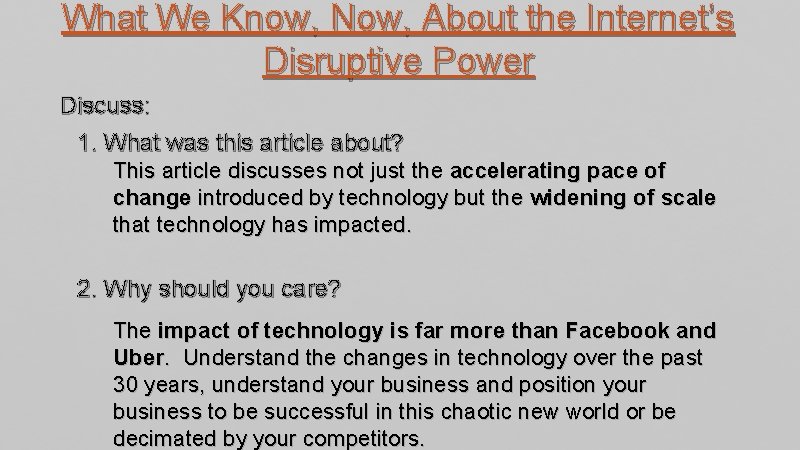 What We Know, Now, About the Internet's Disruptive Power

Discuss:

1. What was this article about?

This article discusses not just the accelerating pace of change introduced by technology but the widening of scale that technology has impacted.

2. Why should you care?

The impact of technology is far more than Facebook and Uber. Understand the changes in technology over the past 30 years, understand your business and position your business to be successful in this chaotic new world or be decimated by your competitors.